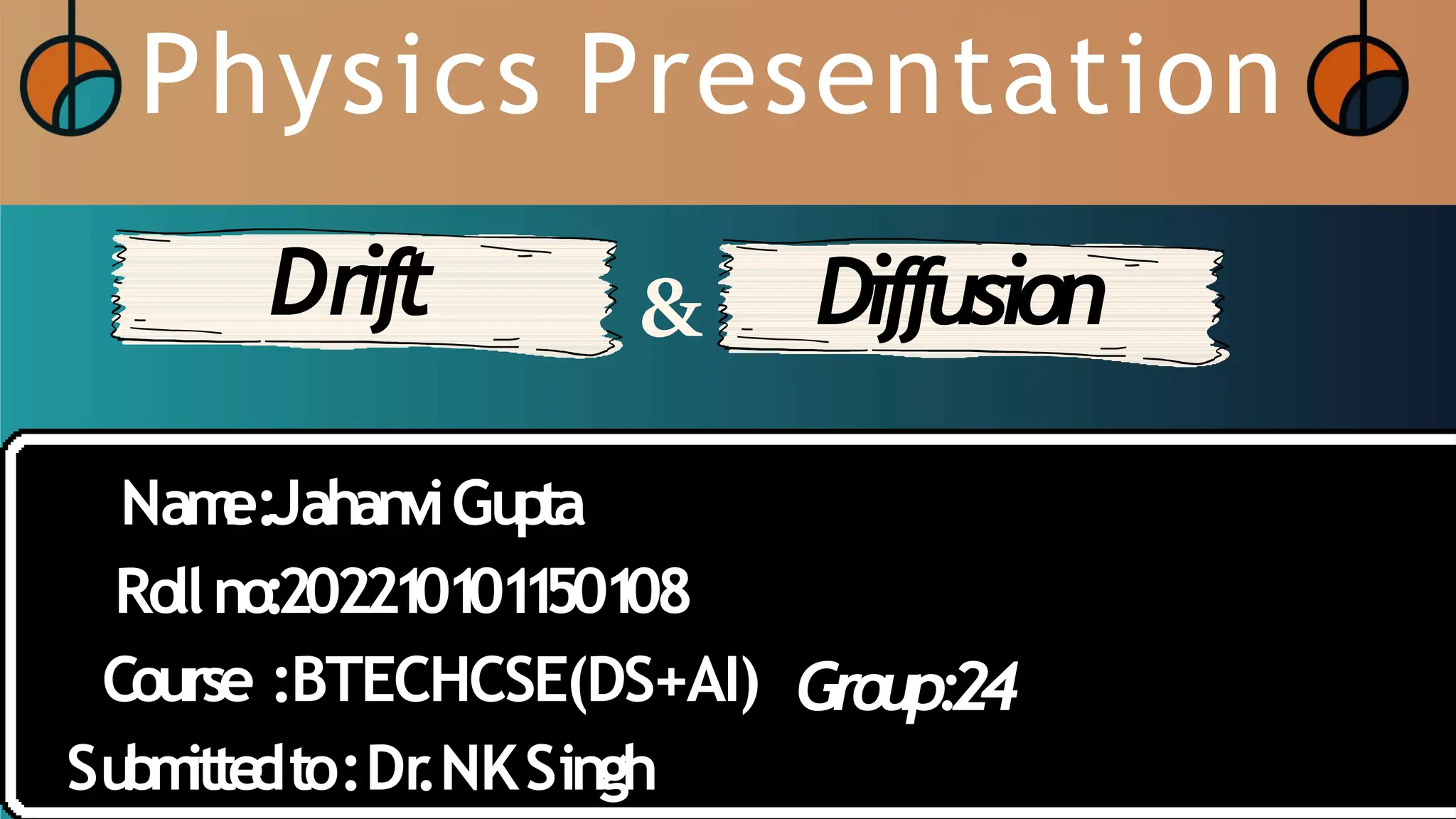 Physics Presentation

Drift & Diffusion

Name:Jahanvi Gupta

Roll no:202210101150108

Course :BTECHCSE(DS+AI) Group:24

Submitted to : Dr. NK Singh